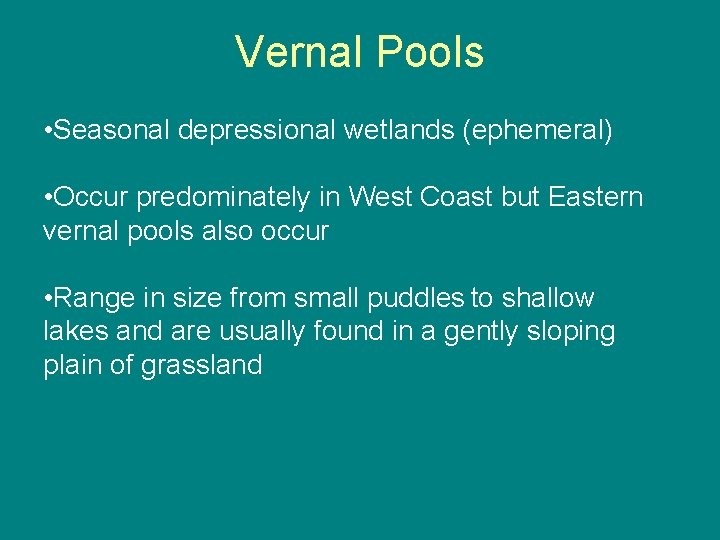 Vernal Pools

•Seasonal depressional wetlands (ephemeral)

•Occur predominately in West Coast but Eastern vernal pools also occur

•Range in size from small puddles to shallow lakes and are usually found in a gently sloping plain of grassland